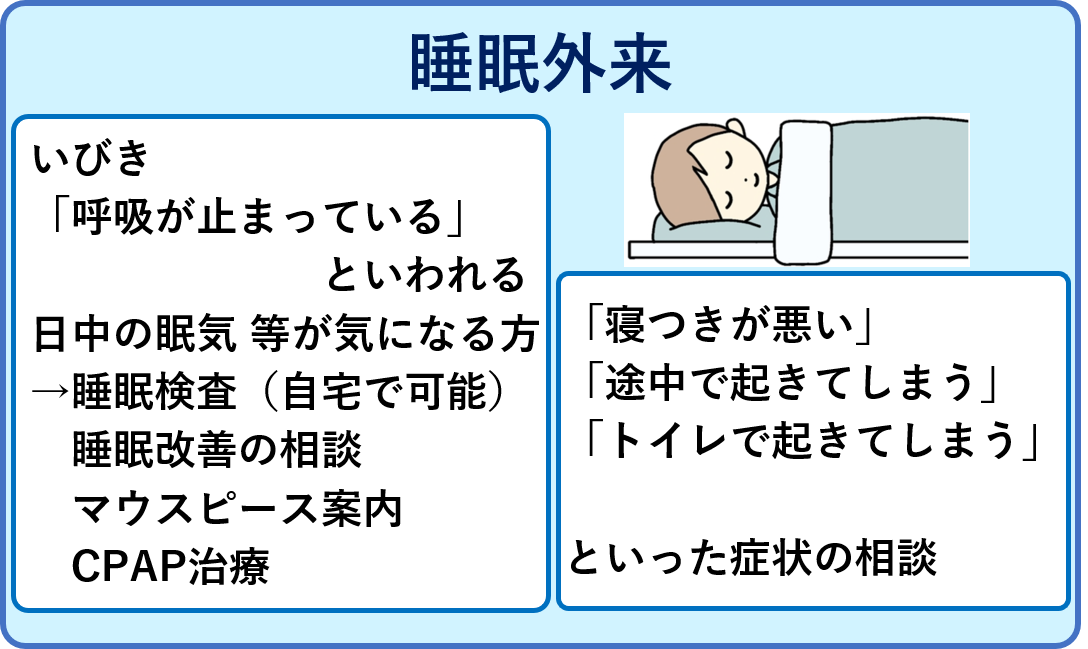 睡眠外来

いびき
「呼吸が止まっている」
といわれる
日中の眠気 等が気になる方
→睡眠検査（自宅で可能）
睡眠改善の相談
マウスピース案内
CPAP治療

「寝つきが悪い」
「途中で起きてしまう」
「トイレで起きてしまう」

といった症状の相談